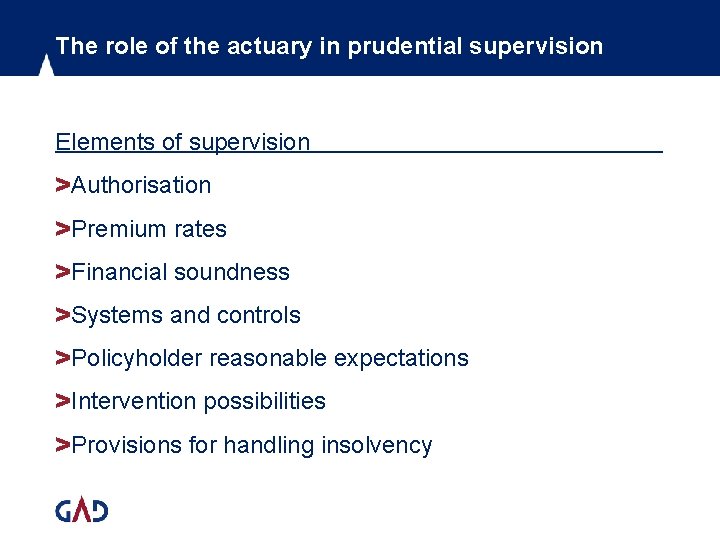 The role of the actuary in prudential supervision

Elements of supervision

>Authorisation

>Premium rates

>Financial soundness

>Systems and controls

>Policyholder reasonable expectations

>Intervention possibilities

>Provisions for handling insolvency

GAD